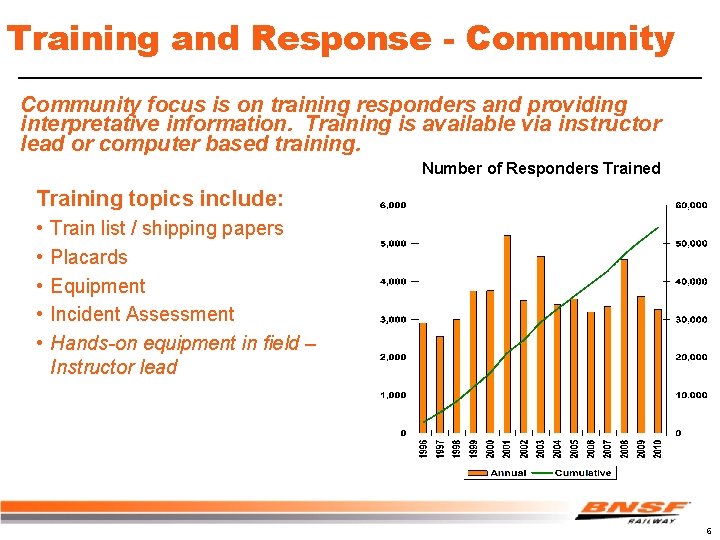 Training and Response - Community

Community focus is on training responders and providing interpretative information. Training is available via instructor lead or computer based training.

Training topics include:
• Train list / shipping papers
• Placards
• Equipment
• Incident Assessment
• Hands-on equipment in field – Instructor lead

Number of Responders Trained

6,000
5,000
4,000
3,000
2,000
1,000
0

60,000
50,000
40,000
30,000
20,000
10,000
0

1996 1997 1998 1999 2000 2001 2002 2003 2004 2005 2006 2007 2008 2009 2010

Annual Cumulative

BNSF RAILWAY

6